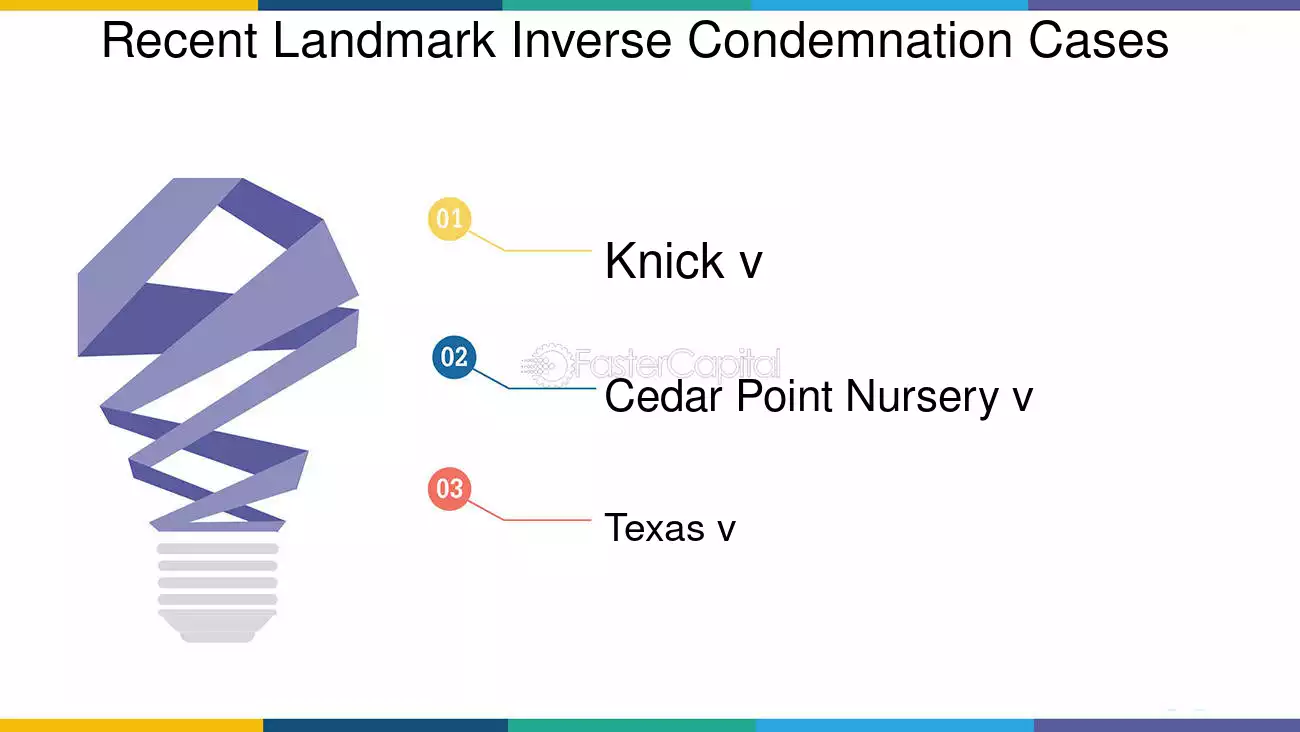 Recent Landmark Inverse Condemnation Cases

01
Knick v

02
Cedar Point Nursery v

03
Texas v

FasterCapital